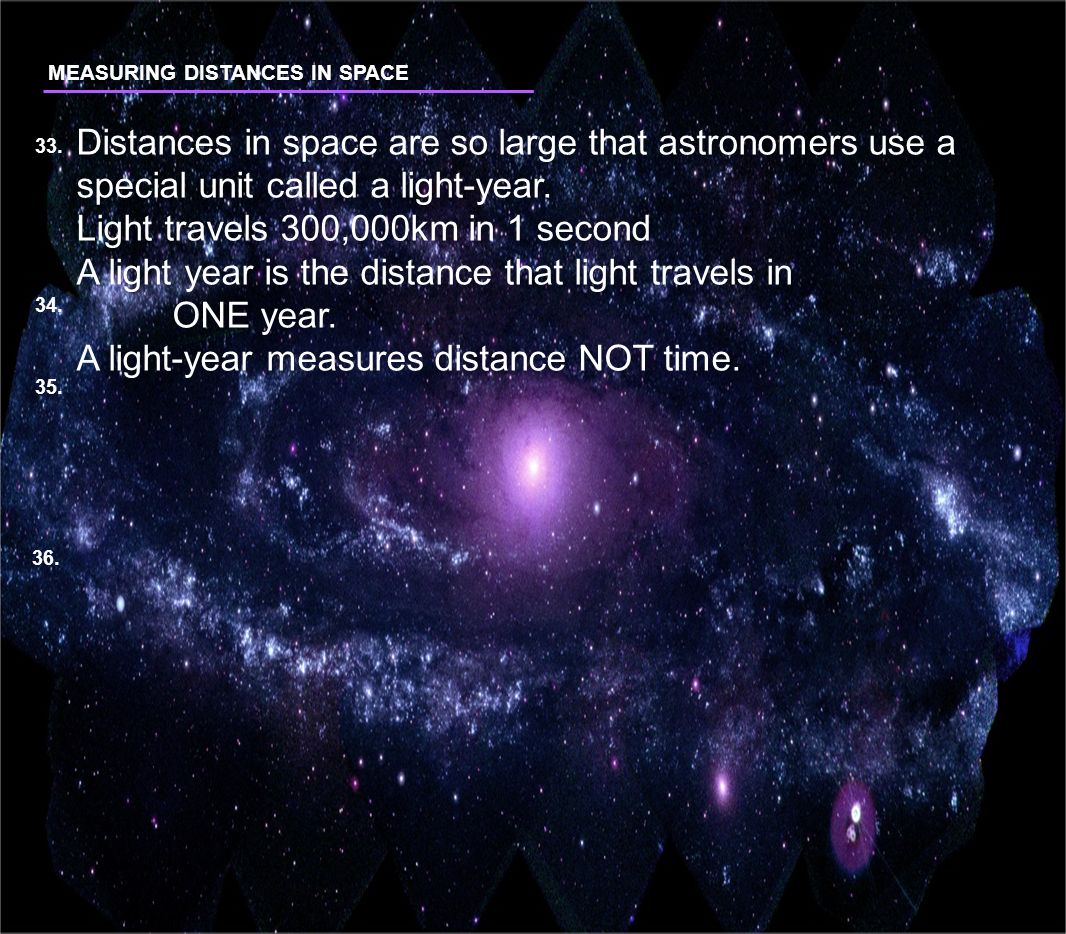 MEASURING DISTANCES IN SPACE

33. Distances in space are so large that astronomers use a special unit called a light-year.

Light travels 300,000km in 1 second

A light year is the distance that light travels in

34. ONE year.

A light-year measures distance NOT time.

35.

36.